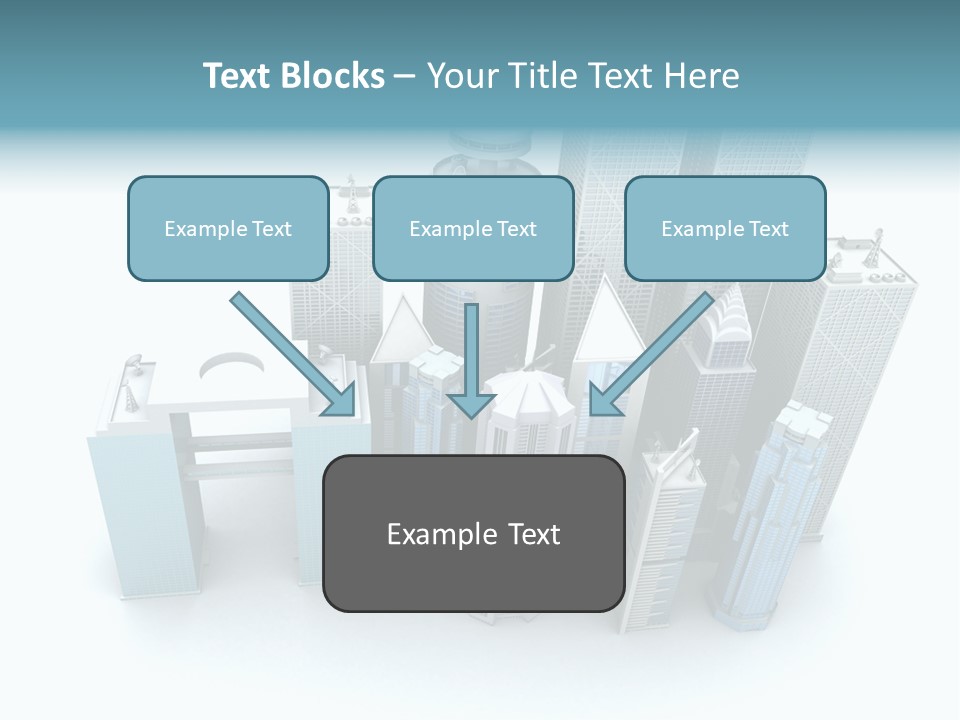 Text Blocks – Your Title Text Here

Example Text

Example Text

Example Text

Example Text